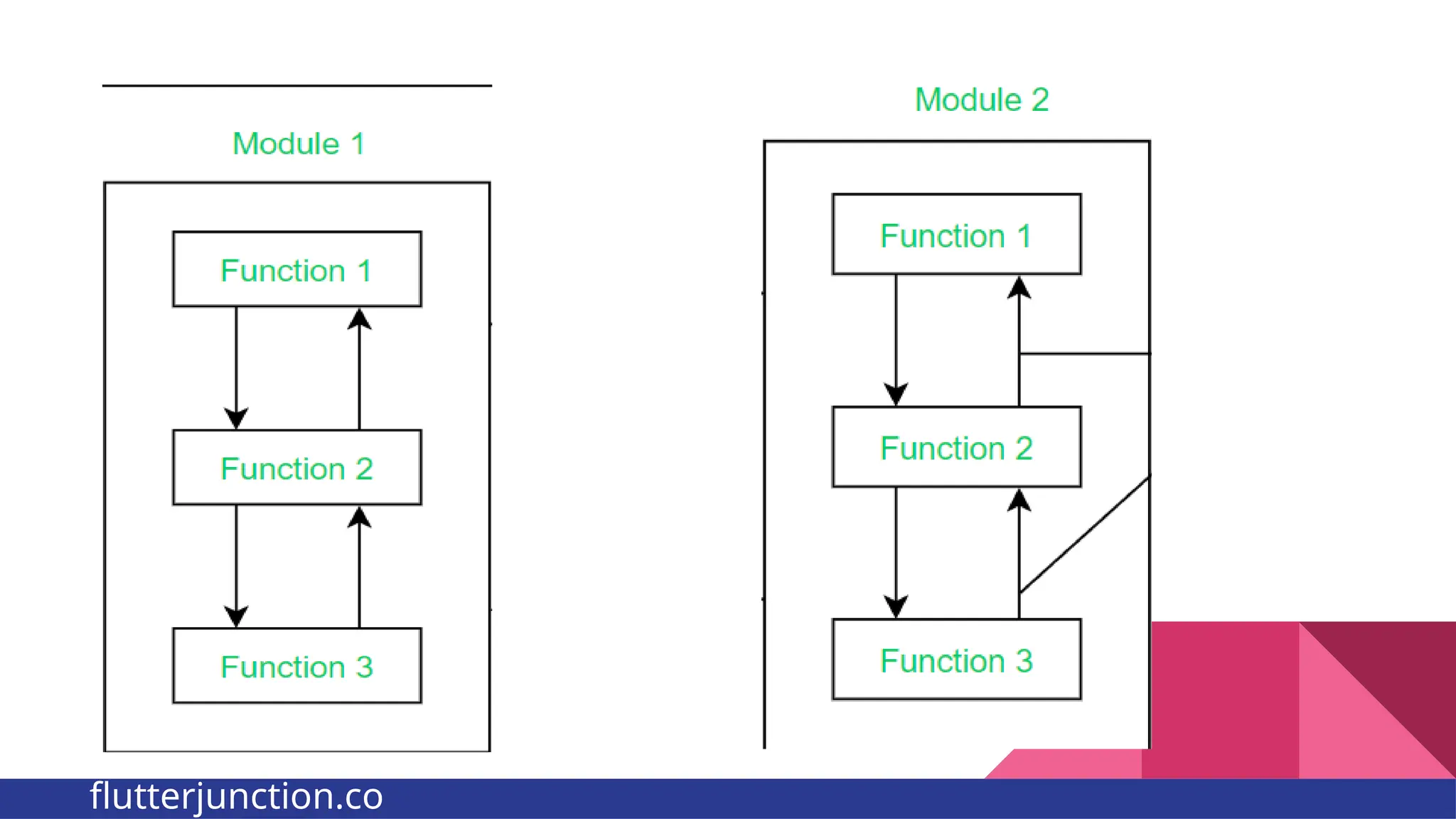 Module 1

Function 1

Function 2

Function 3

Module 2

Function 1

Function 2

Function 3

flutterjunction.co